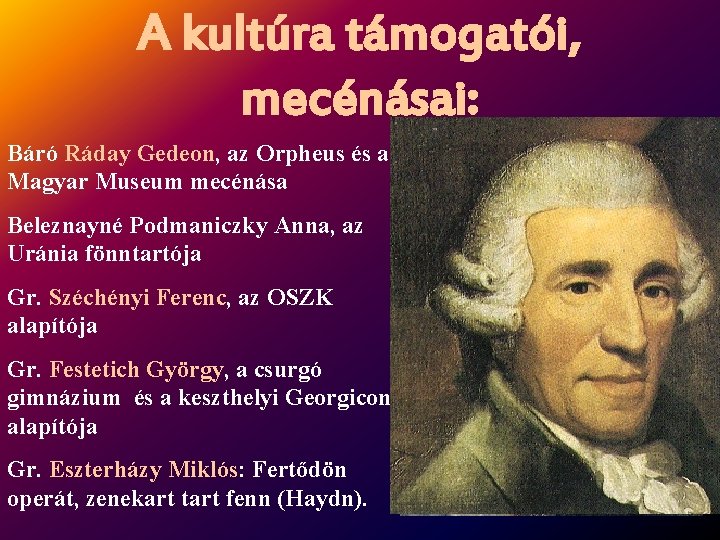 A kultúra támogatói, mecénásai:

Báró Ráday Gedeon, az Orpheus és a Magyar Museum mecénása

Beleznayné Podmaniczky Anna, az Uránia fönntartója

Gr. Széchényi Ferenc, az OSZK alapítója

Gr. Festetich György, a csurgó gimnázium és a keszthelyi Georgicon alapítója

Gr. Eszterházy Miklós: Fertődön operát, zenekart tart fenn (Haydn).